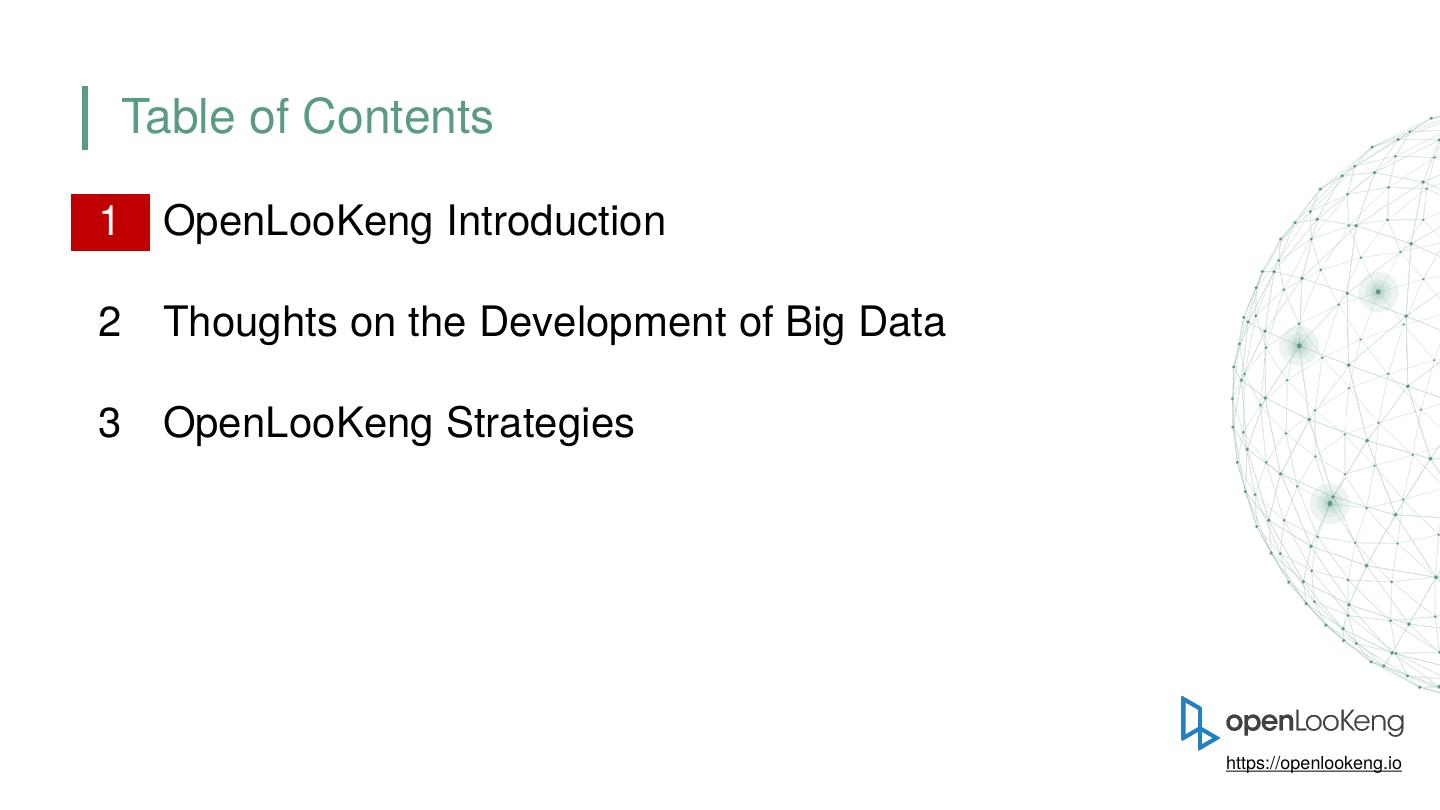 Table of Contents

1 OpenLooKeng Introduction

2 Thoughts on the Development of Big Data

3 OpenLooKeng Strategies

openLooKeng
https://openlookeng.io